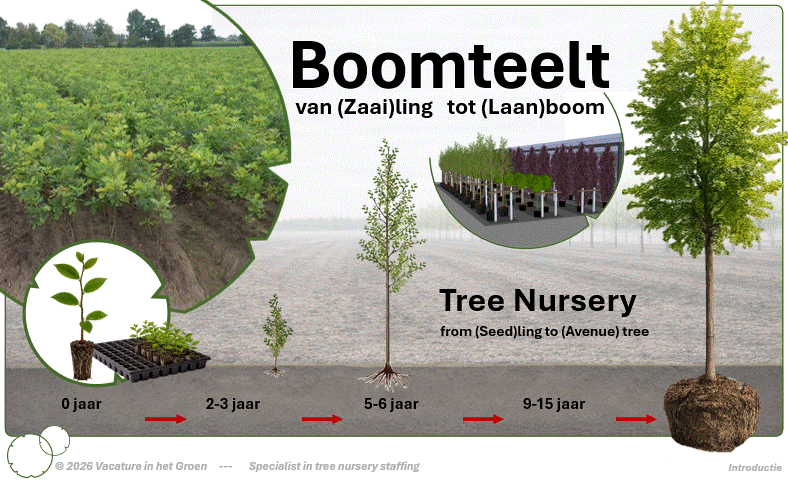 Boomteelt
van (Zaai)ling tot (Laan)boom

Tree Nursery
from (Seed)ling to (Avenue) tree

0 jaar
2-3 jaar
5-6 jaar
9-15 jaar

© 2026 Vacature in het Groen --- Specialist in tree nursery staffing

Introductie